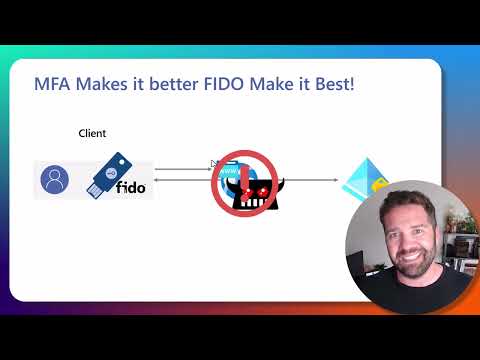 MFA Makes it better FIDO Make it Best!

Client

fido

www